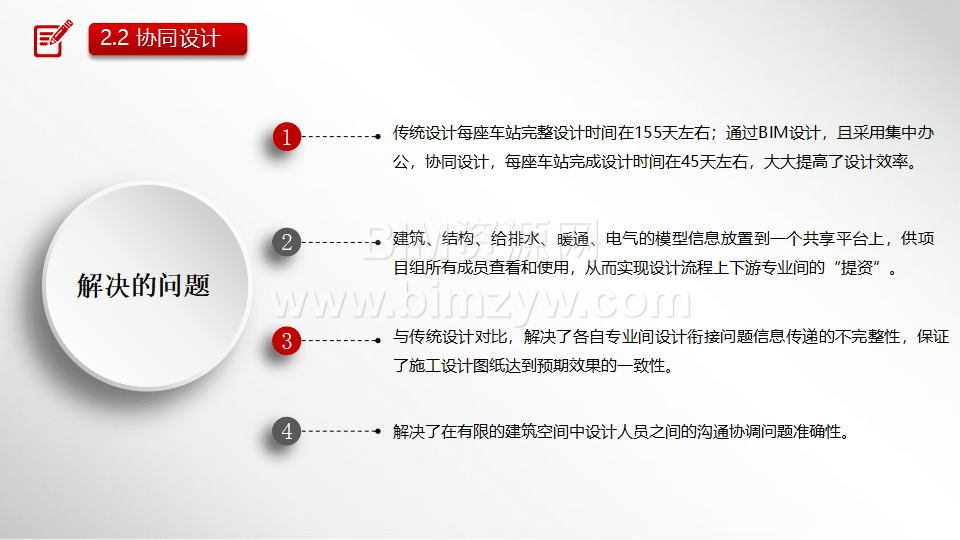 2.2 协同设计

解决的问题

1 传统设计每座车站完整设计时间在155天左右；通过BIM设计，且采用集中办公，协同设计，每座车站完成设计时间在45天左右，大大提高了设计效率。

2 建筑、结构、给排水、暖通、电气的模型信息放置到一个共享平台上，供项目组所有成员查看和使用，从而实现设计流程上下游专业间的“提资”。

3 与传统设计对比，解决了各自专业间设计衔接问题信息传递的不完整性，保证了施工设计图纸达到预期效果的一致性。

4 解决了在有限的建筑空间中设计人员之间的沟通协调问题准确性。

BIM资源网
www.bimzyw.com